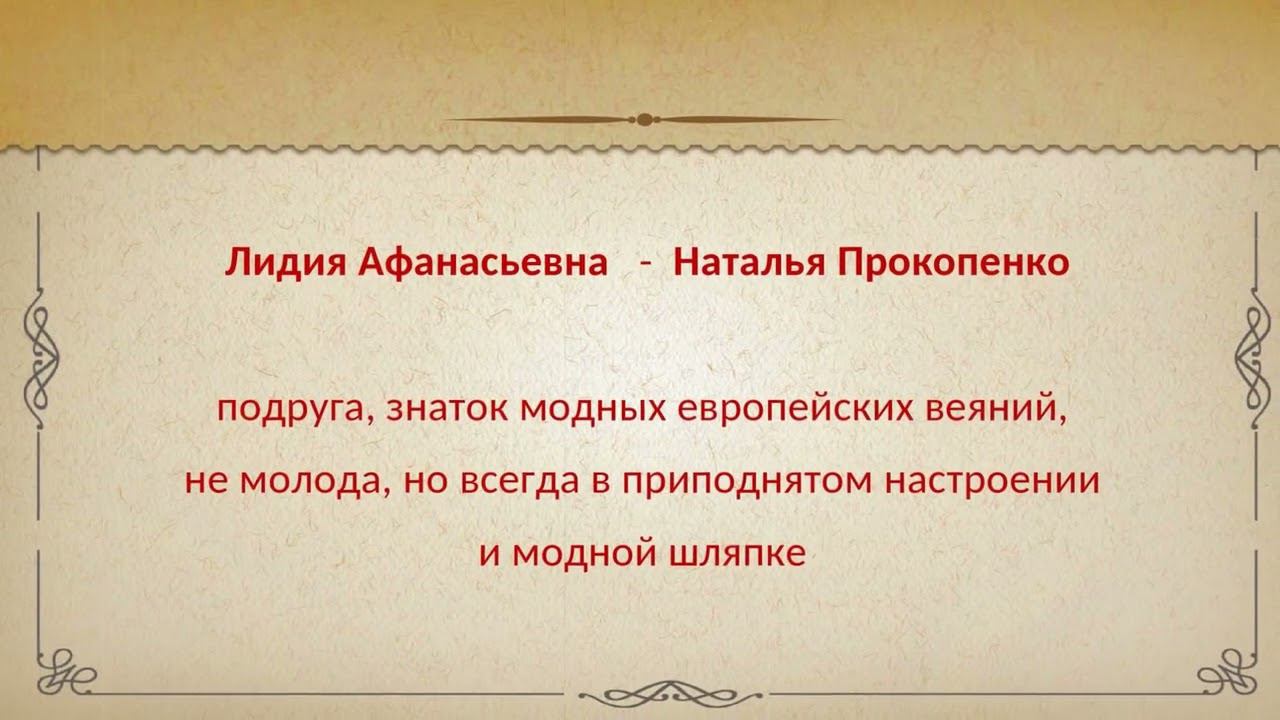 Лидия Афанасьевна - Наталья Прокопенко

подруга, знаток модных европейских веяний, не молода, но всегда в приподнятом настроении и модной шляпке